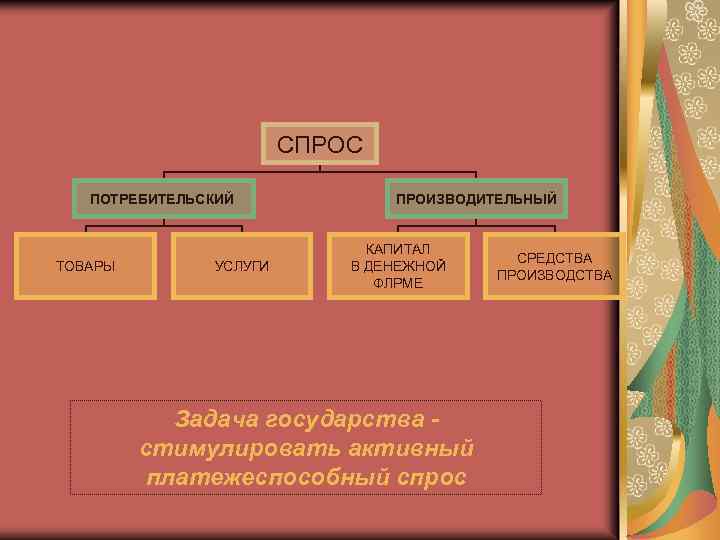 СПРОС

ПОТРЕБИТЕЛЬСКИЙ

ПРОИЗВОДИТЕЛЬНЫЙ

ТОВАРЫ

УСЛУГИ

КАПИТАЛ В ДЕНЕЖНОЙ ФЛРМЕ

СРЕДСТВА ПРОИЗВОДСТВА

Задача государства - стимулировать активный платежеспособный спрос